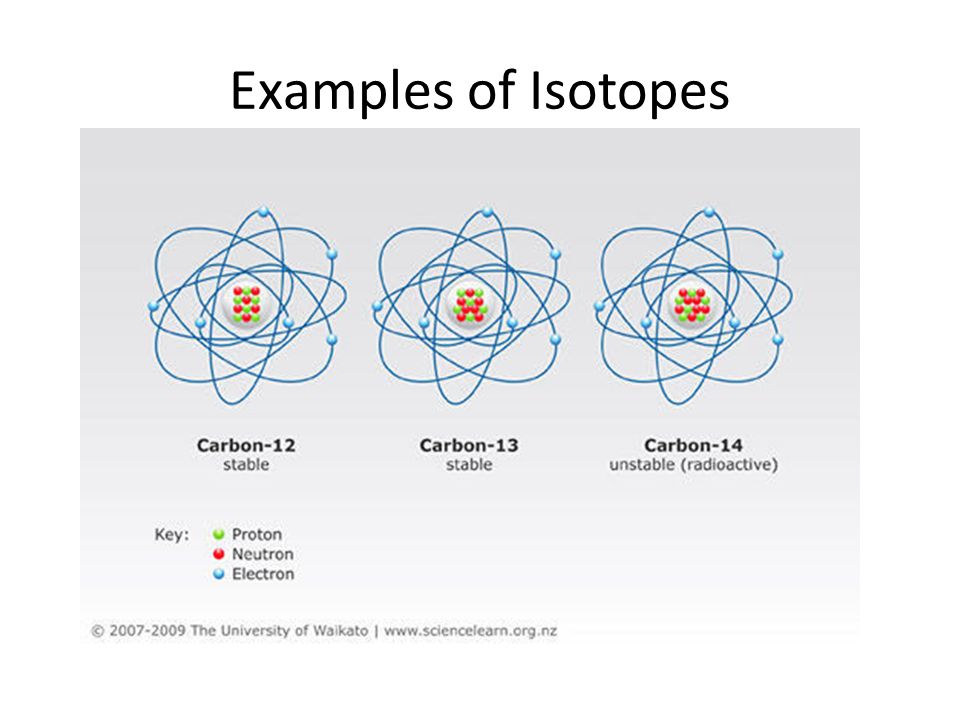 Examples of Isotopes

Carbon-12
stable

Carbon-13
stable

Carbon-14
unstable (radioactive)

Key: Proton
Neutron
Electron

© 2007-2009 The University of Waikato | www.sciencelearn.org.nz